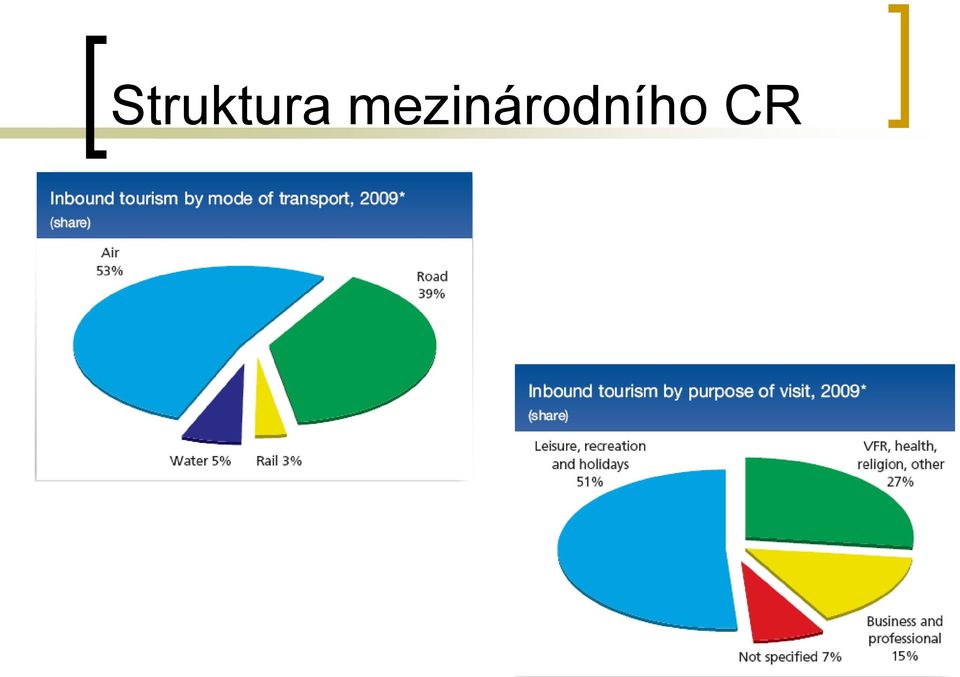 Struktura mezinárodního CR

Inbound tourism by mode of transport, 2009*
(share)

Air
53%

Road
39%

Water 5%

Rail 3%

Inbound tourism by purpose of visit, 2009*
(share)

Leisure, recreation and holidays
51%

VFR, health, religion, other
27%

Business and professional
15%

Not specified 7%